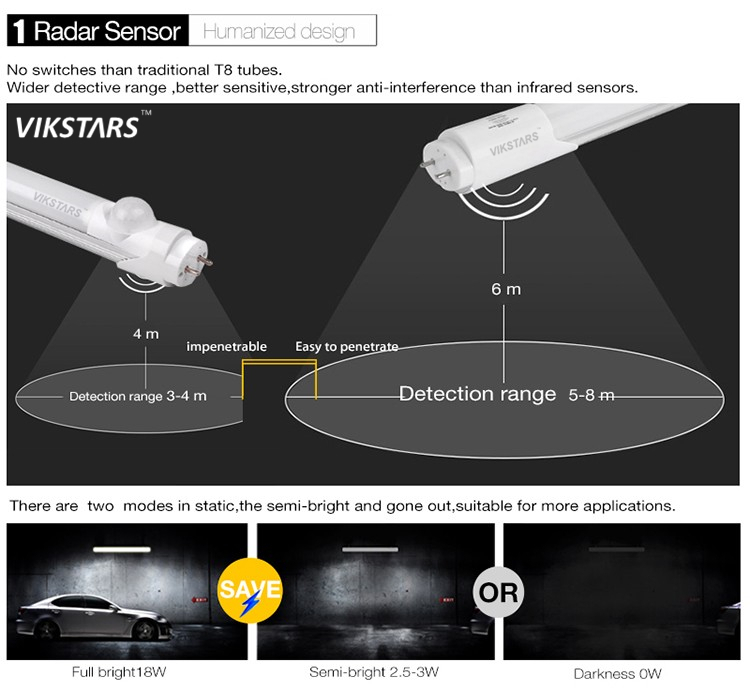 1 Radar Sensor Humanized design

No switches than traditional T8 tubes.
Wider detective range ,better sensitive,stronger anti-interference than infrared sensors.

VIKSTARS™

VIKSTARS

VIKSTARS

4 m

6 m

impenetrable

Easy to penetrate

Detection range 3-4 m

Detection range 5-8 m

There are two modes in static,the semi-bright and gone out,suitable for more applications.

SAVE

OR

Full bright18W

Semi-bright 2.5-3W

Darkness 0W